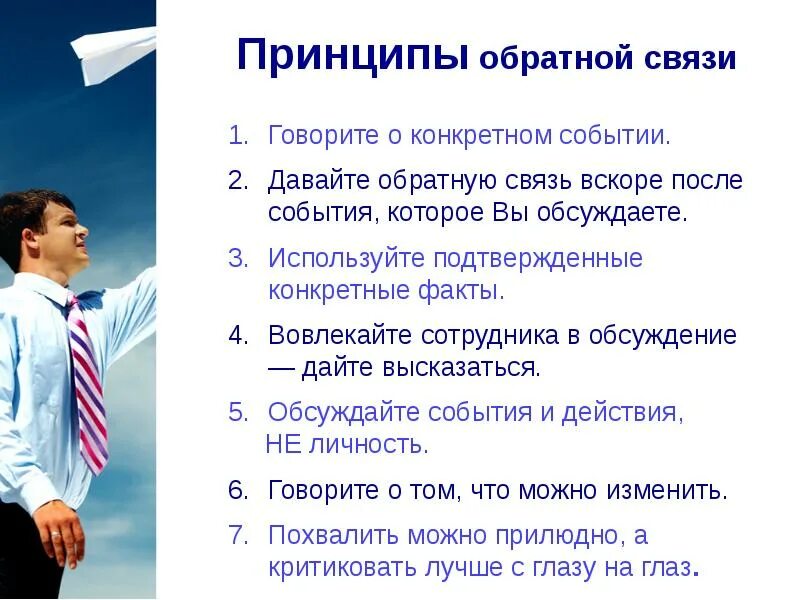 Принципы обратной связи

1. Говорите о конкретном событии.
2. Давайте обратную связь вскоре после события, которое Вы обсуждаете.
3. Используйте подтвержденные конкретные факты.
4. Вовлекайте сотрудника в обсуждение — дайте высказаться.
5. Обсуждайте события и действия, НЕ личность.
6. Говорите о том, что можно изменить.
7. Похвалить можно прилюдно, а критиковать лучше с глазу на глаз.